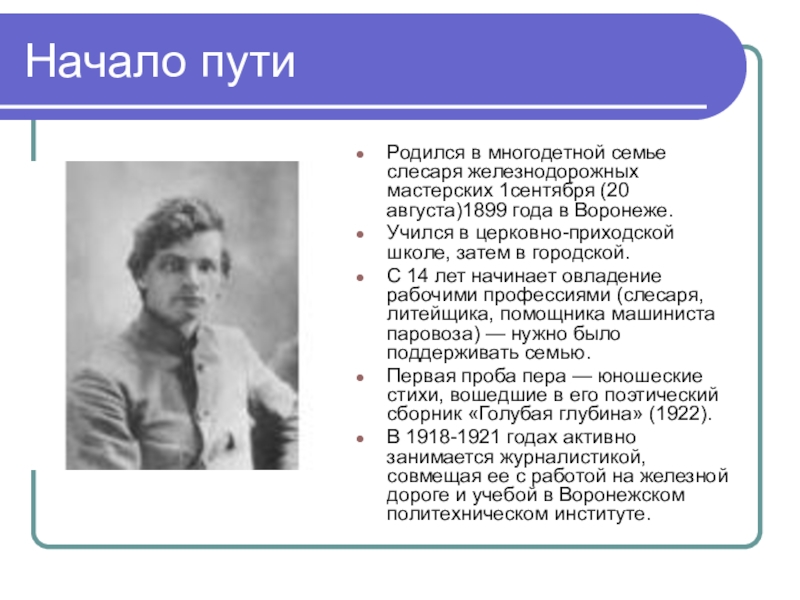 Начало пути

- Родился в многодетной семье слесаря железнодорожных мастерских 1сентября (20 августа)1899 года в Воронеже.
- Учился в церковно-приходской школе, затем в городской.
- С 14 лет начинает овладение рабочими профессиями (слесаря, литейщика, помощника машиниста паровоза) — нужно было поддерживать семью.
- Первая проба пера — юношеские стихи, вошедшие в его поэтический сборник «Голубая глубина» (1922).
- В 1918-1921 годах активно занимается журналистикой, совмещая ее с работой на железной дороге и учебой в Воронежском политехническом институте.